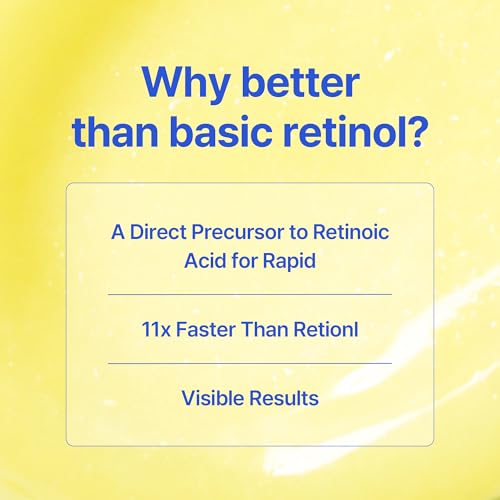 Why better than basic retinol?

A Direct Precursor to Retinoic Acid for Rapid

11x Faster Than Retionl

Visible Results